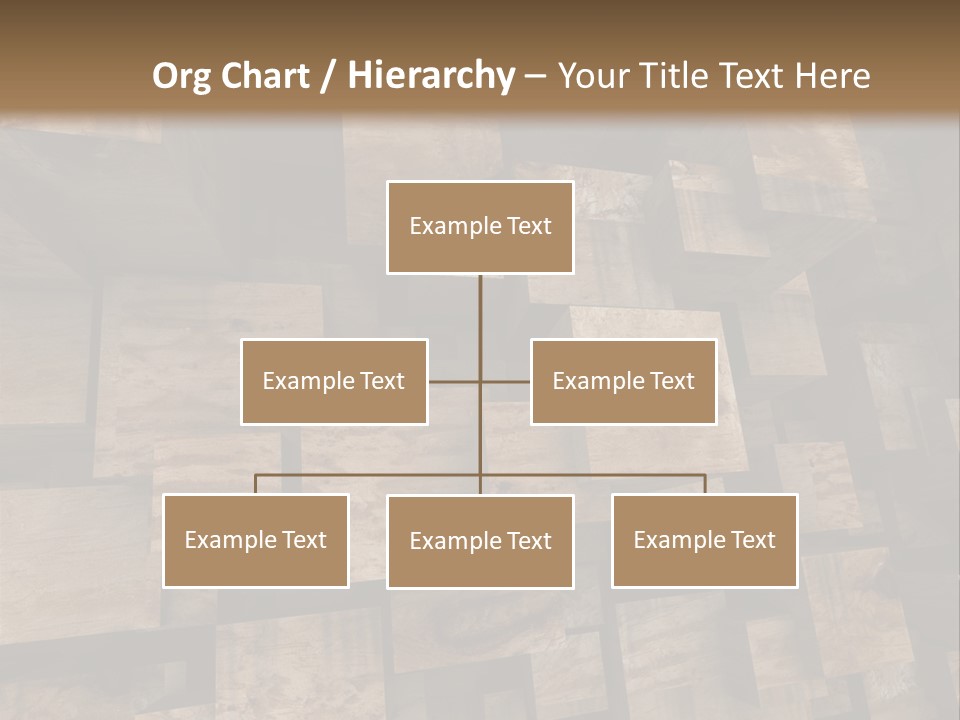 Org Chart / Hierarchy – Your Title Text Here

Example Text

Example Text

Example Text

Example Text

Example Text

Example Text